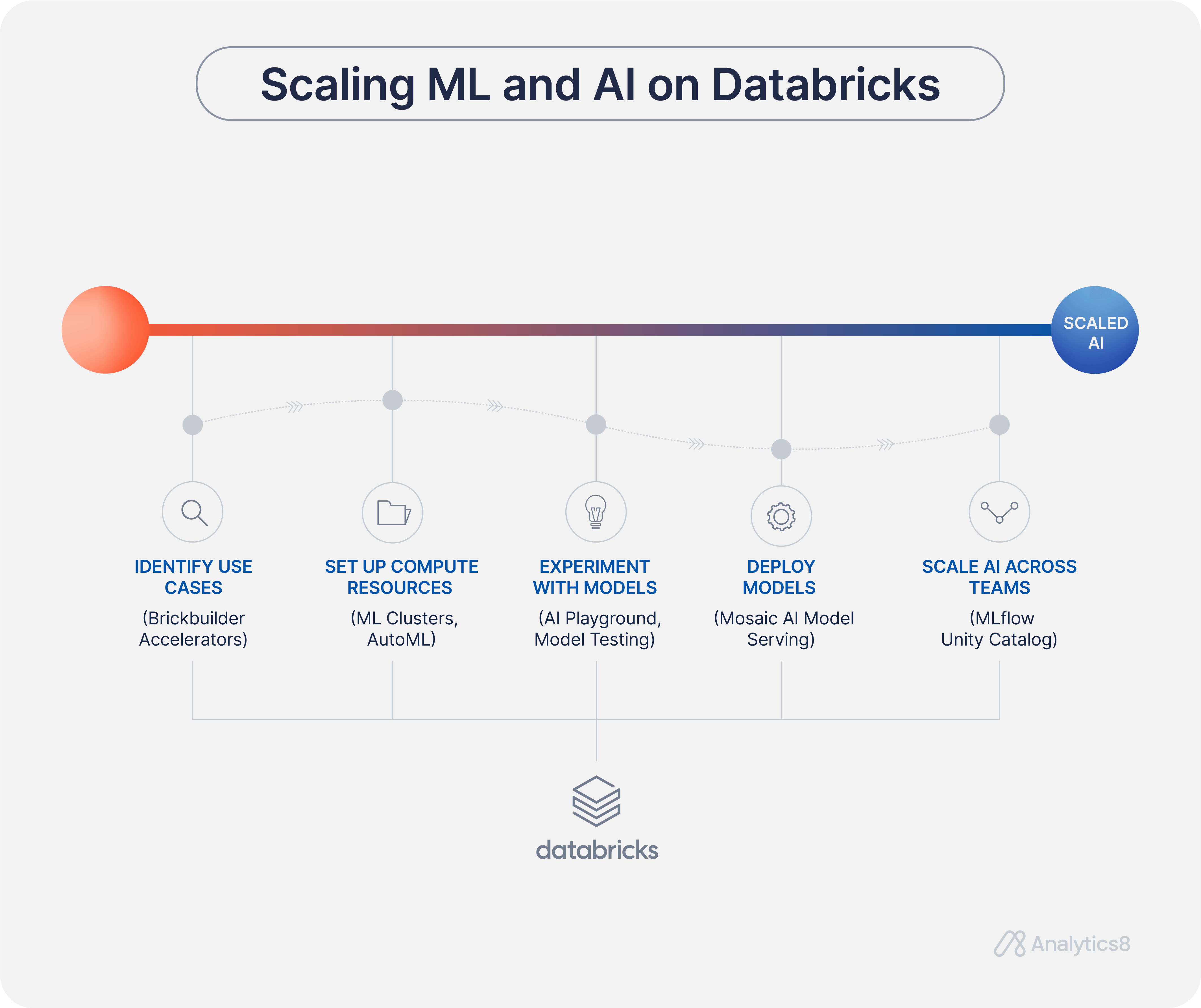 Scaling ML and AI on Databricks

SCALED AI

IDENTIFY USE CASES
(Brickbuilder Accelerators)

SET UP COMPUTE RESOURCES
(ML Clusters, AutoML)

EXPERIMENT WITH MODELS
(AI Playground, Model Testing)

DEPLOY MODELS
(Mosaic AI Model Serving)

SCALE AI ACROSS TEAMS
(MLflow Unity Catalog)

databricks

Analytics8